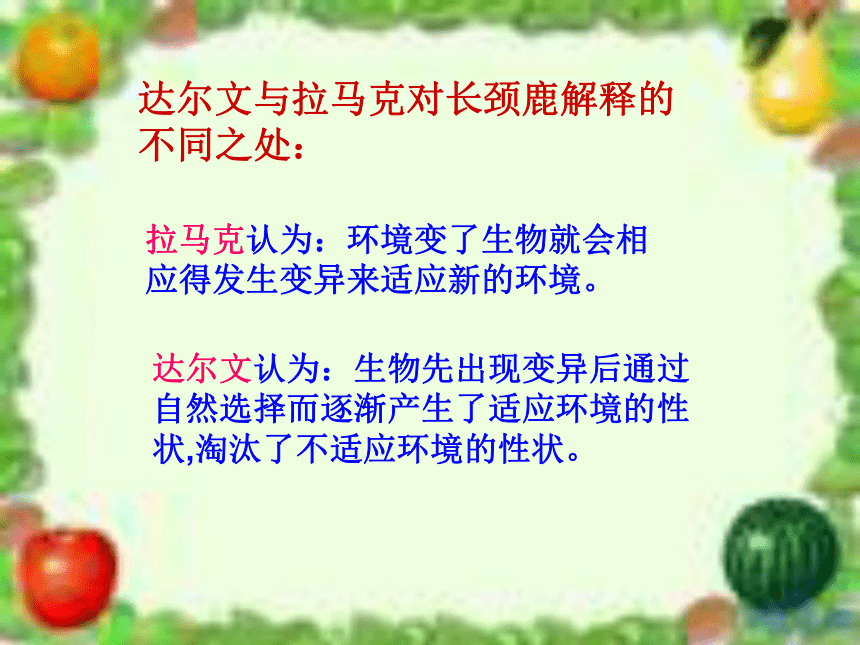 达尔文与拉马克对长颈鹿解释的不同之处：

拉马克认为：环境变了生物就会相应得发生变异来适应新的环境。

达尔文认为：生物先出现变异后通过自然选择而逐渐产生了适应环境的性状,淘汰了不适应环境的性状。